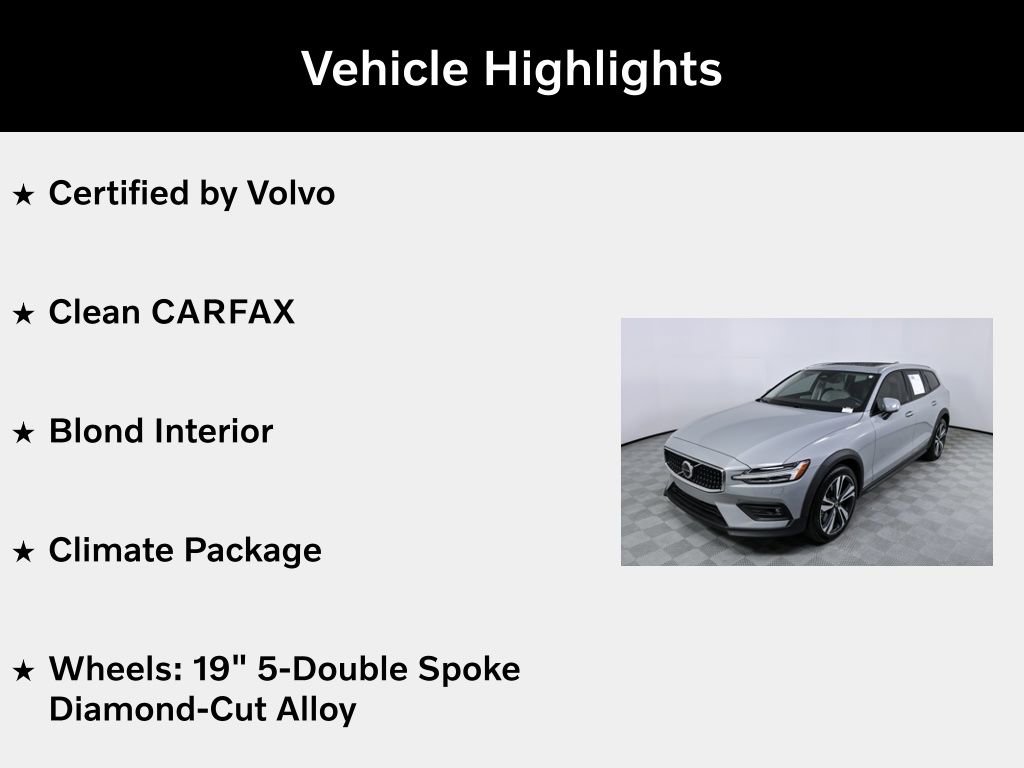 Vehicle Highlights

★ Certified by Volvo

★ Clean CARFAX

★ Blond Interior

★ Climate Package

★ Wheels: 19" 5-Double Spoke Diamond-Cut Alloy